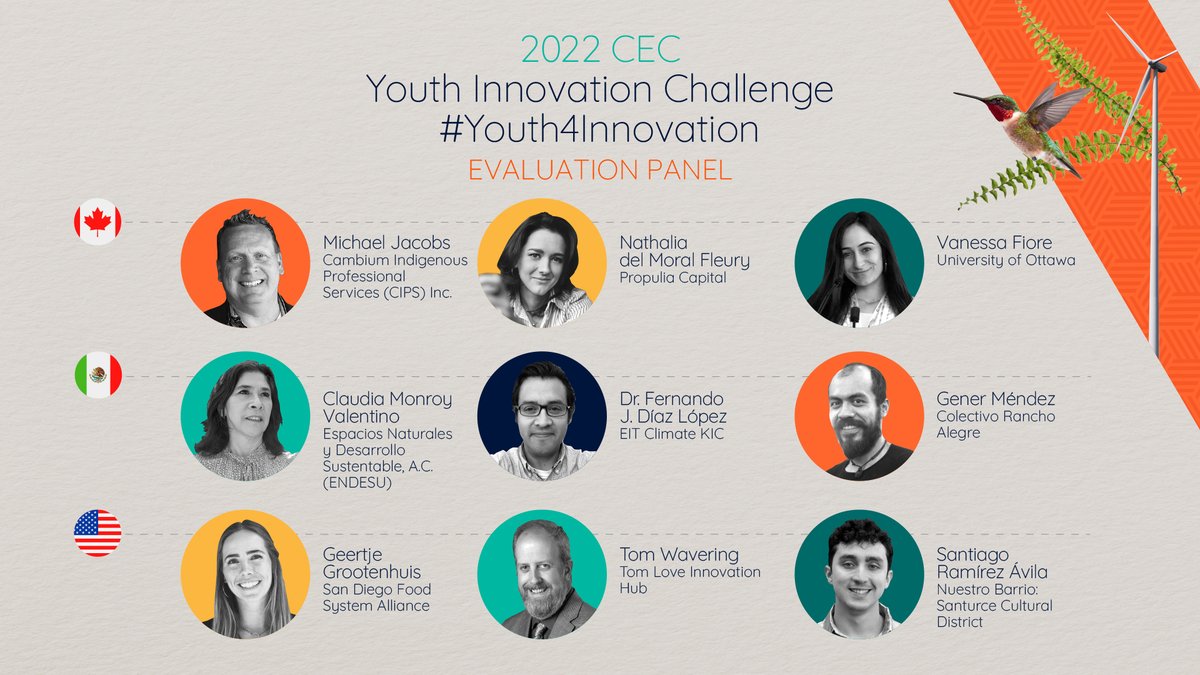 2022 CEC
Youth Innovation Challenge
#Youth4Innovation
EVALUATION PANEL

Michael Jacobs
Cambium Indigenous Professional Services (CIPS) Inc.

Nathalia del Moral Fleury
Propulia Capital

Vanessa Fiore
University of Ottawa

Claudia Monroy Valentino
Espacios Naturales y Desarrollo Sustentable, A.C. (ENDESU)

Dr. Fernando J. Díaz López
EIT Climate KIC

Gener Méndez
Colectivo Rancho Alegre

Geertje Grootenhuis
San Diego Food System Alliance

Tom Wavering
Tom Love Innovation Hub

Santiago Ramírez Ávila
Nuestro Barrio: Santurce Cultural District